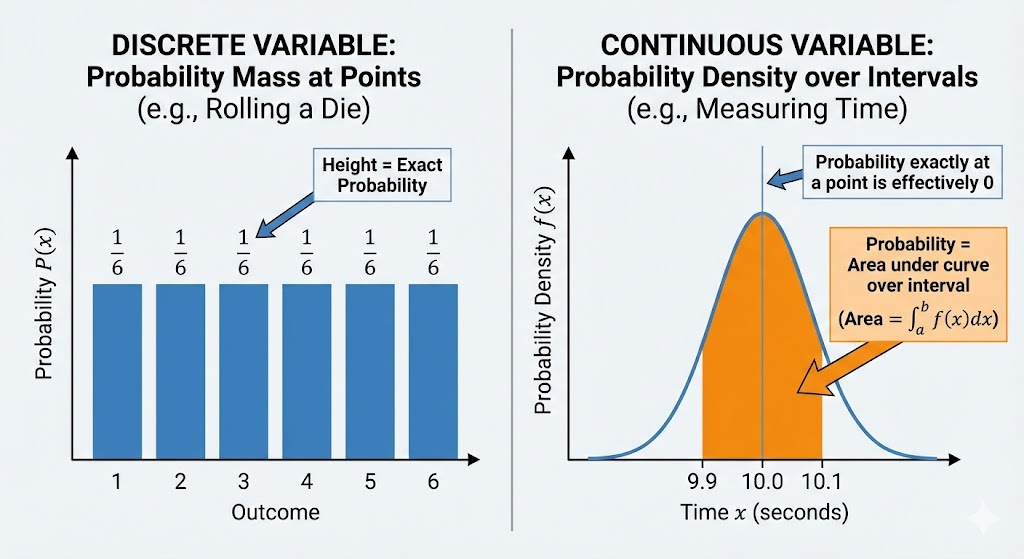 DISCRETE VARIABLE:
Probability Mass at Points
(e.g., Rolling a Die)

Height = Exact Probability

$\frac{1}{6}$ $\frac{1}{6}$ $\frac{1}{6}$ $\frac{1}{6}$ $\frac{1}{6}$ $\frac{1}{6}$

Probability $P(x)$

1 2 3 4 5 6

Outcome

CONTINUOUS VARIABLE:
Probability Density over Intervals
(e.g., Measuring Time)

Probability exactly at a point is effectively 0

Probability = Area under curve over interval

(Area $= \int_a^b f(x)dx$)

Probability Density $f(x)$

9.9 10.0 10.1

Time $x$ (seconds)